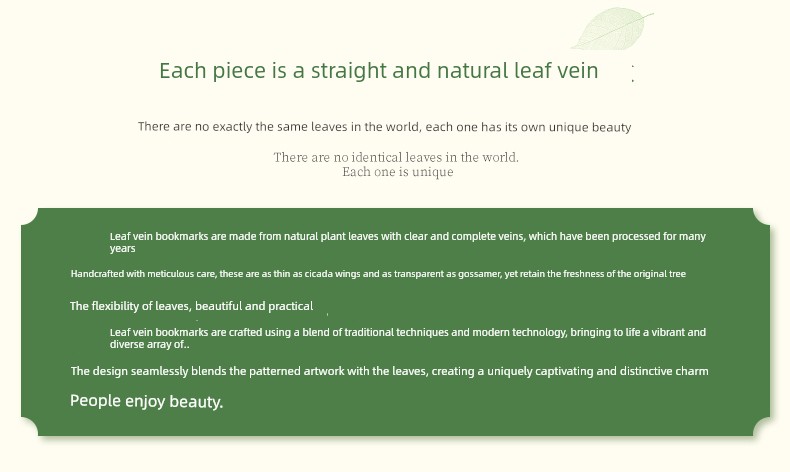 Each piece is a straight and natural leaf vein

There are no exactly the same leaves in the world, each one has its own unique beauty

There are no identical leaves in the world.
Each one is unique

Leaf vein bookmarks are made from natural plant leaves with clear and complete veins, which have been processed for many years

Handcrafted with meticulous care, these are as thin as cicada wings and as transparent as gossamer, yet retain the freshness of the original tree

The flexibility of leaves, beautiful and practical

Leaf vein bookmarks are crafted using a blend of traditional techniques and modern technology, bringing to life a vibrant and diverse array of..

The design seamlessly blends the patterned artwork with the leaves, creating a uniquely captivating and distinctive charm

People enjoy beauty.